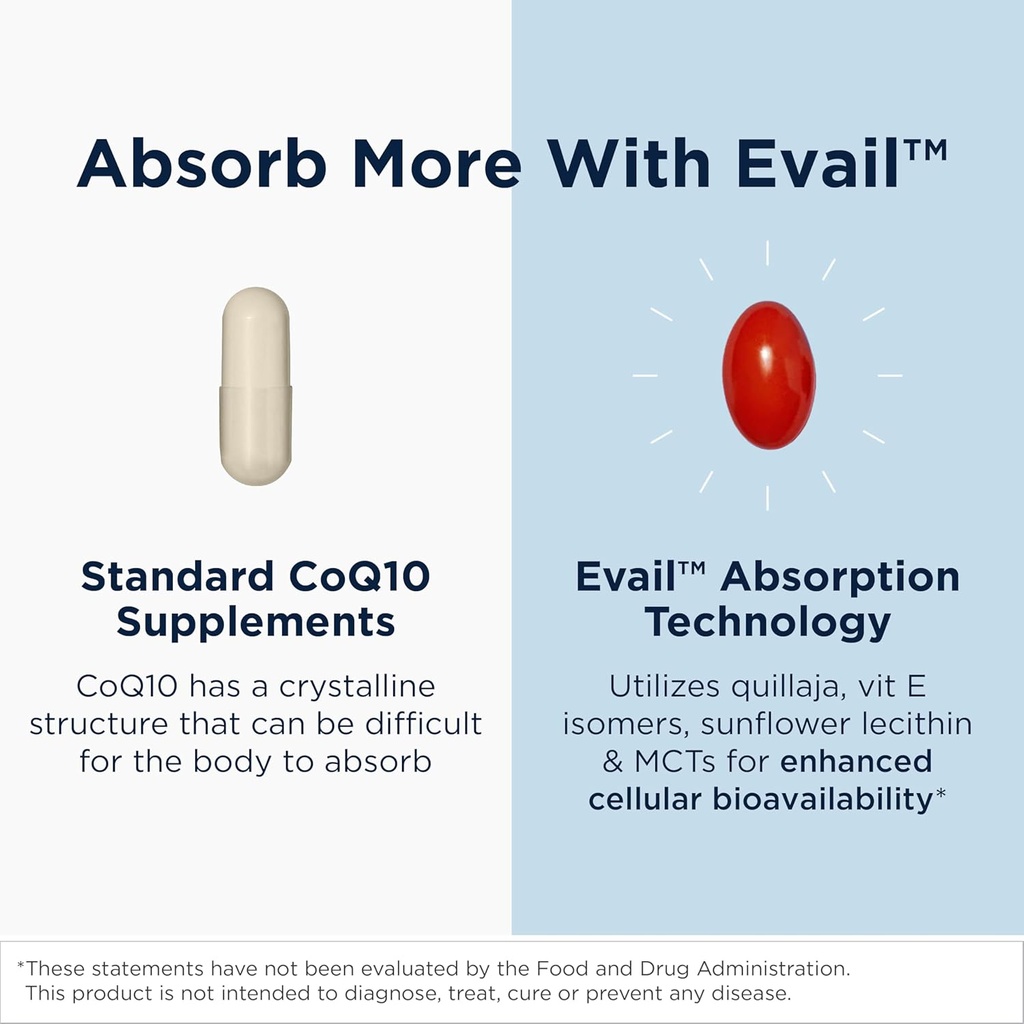 Absorb More With Evail™

Standard CoQ10 Supplements

CoQ10 has a crystalline structure that can be difficult for the body to absorb

Evail™ Absorption Technology

Utilizes quillaja, vit E isomers, sunflower lecithin & MCTs for enhanced cellular bioavailability*

*These statements have not been evaluated by the Food and Drug Administration. This product is not intended to diagnose, treat, cure or prevent any disease.